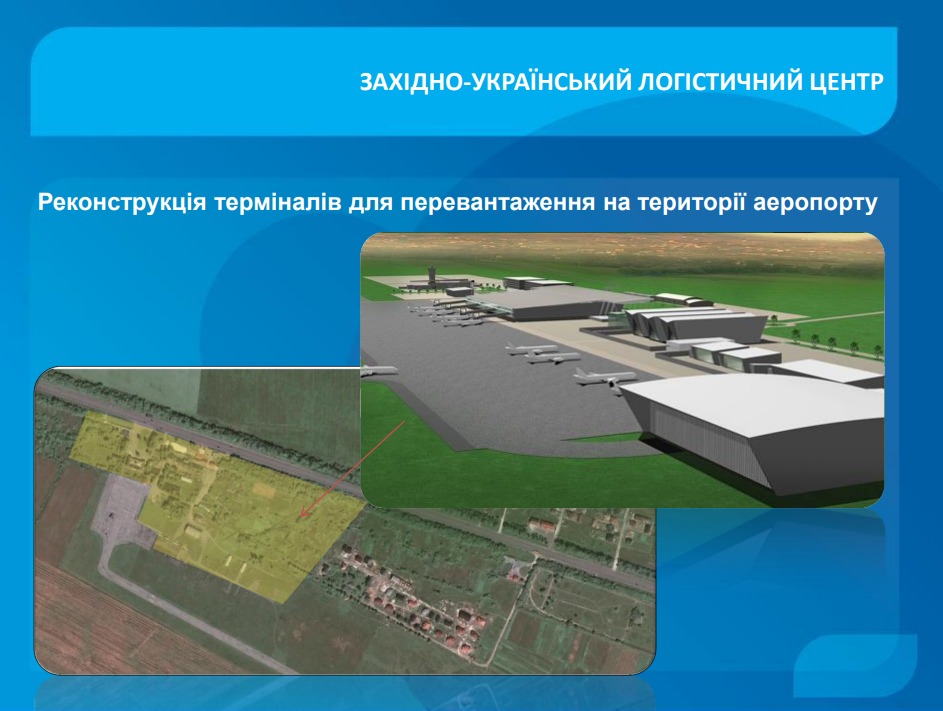 ЗАХІДНО-УКРАЇНСЬКИЙ ЛОГІСТИЧНИЙ ЦЕНТР

Реконструкція терміналів для перевантаження на території аеропорту